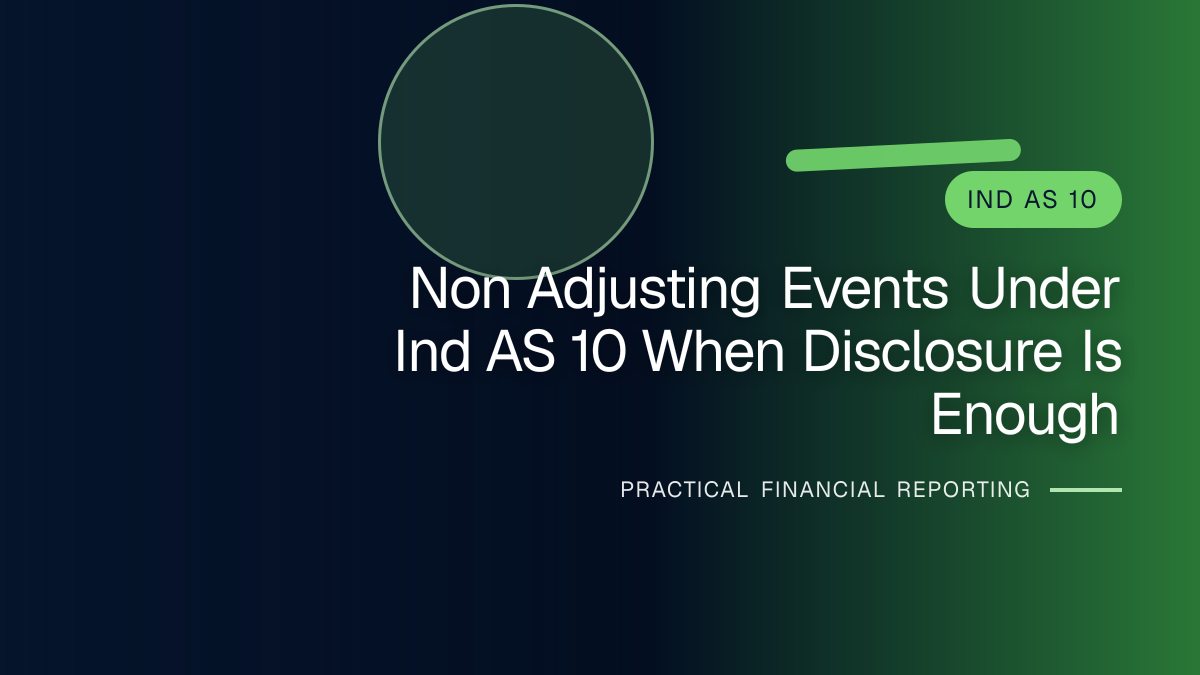 IND AS 10

Non Adjusting Events Under Ind AS 10 When Disclosure Is Enough

PRACTICAL FINANCIAL REPORTING